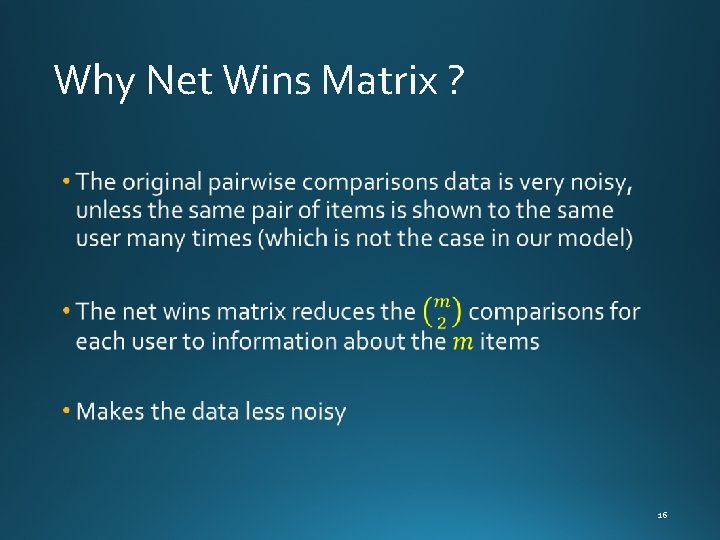 Why Net Wins Matrix ?

• The original pairwise comparisons data is very noisy, unless the same pair of items is shown to the same user many times (which is not the case in our model)

• The net wins matrix reduces the $\binom{m}{2}$ comparisons for each user to information about the $m$ items

• Makes the data less noisy

16